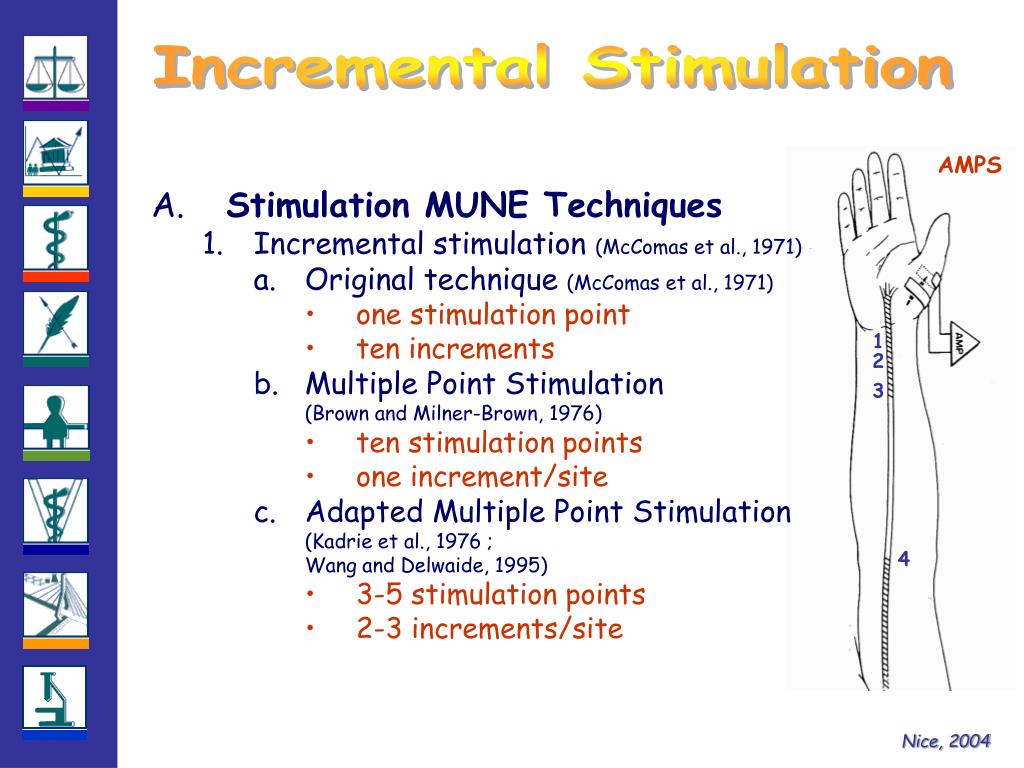 Incremental Stimulation

A. Stimulation MUNE Techniques

1. Incremental stimulation (McComas et al., 1971)

a. Original technique (McComas et al., 1971)

• one stimulation point
• ten increments

b. Multiple Point Stimulation (Brown and Milner-Brown, 1976)

• ten stimulation points
• one increment/site

c. Adapted Multiple Point Stimulation (Kadrie et al., 1976 ; Wang and Delwaide, 1995)

• 3-5 stimulation points
• 2-3 increments/site

AMPS

AMP

1
2
3
4

Nice, 2004